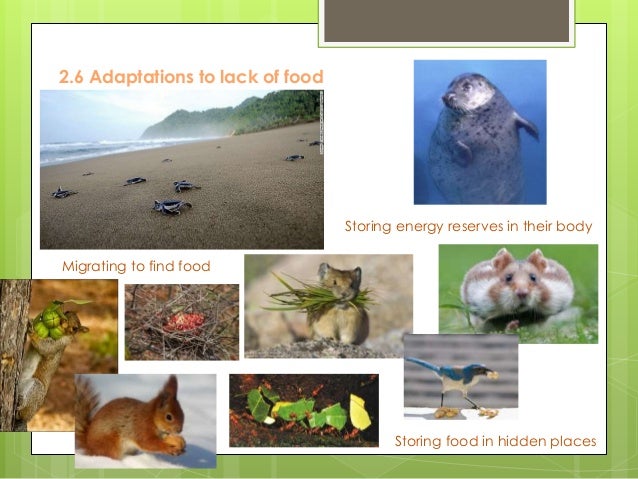 2.6 Adaptations to lack of food

Storing energy reserves in their body

Migrating to find food

Storing food in hidden places